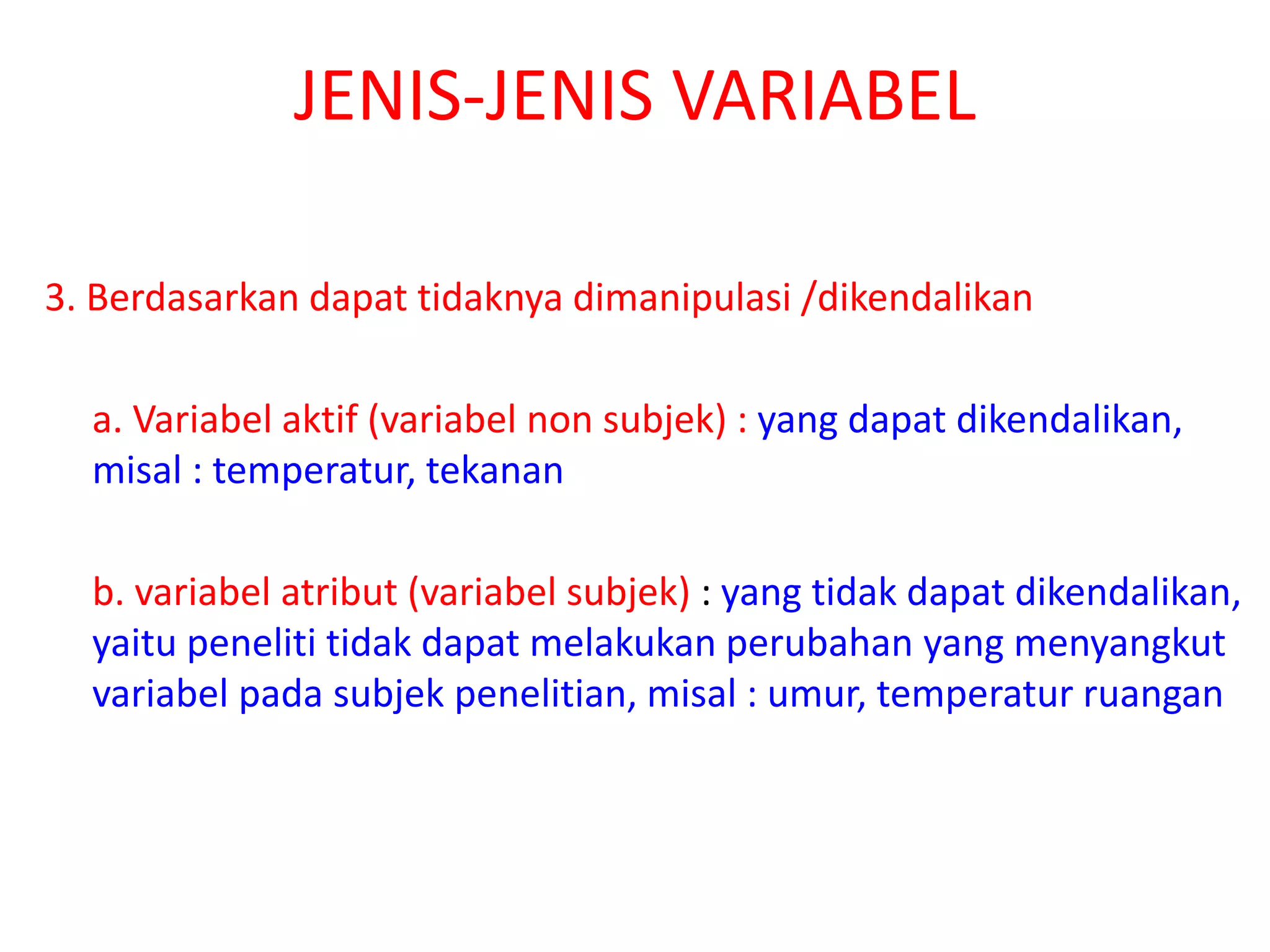 JENIS-JENIS VARIABEL

3. Berdasarkan dapat tidaknya dimanipulasi /dikendalikan

a. Variabel aktif (variabel non subjek) : yang dapat dikendalikan, misal : temperatur, tekanan

b. variabel atribut (variabel subjek) : yang tidak dapat dikendalikan, yaitu peneliti tidak dapat melakukan perubahan yang menyangkut variabel pada subjek penelitian, misal : umur, temperatur ruangan